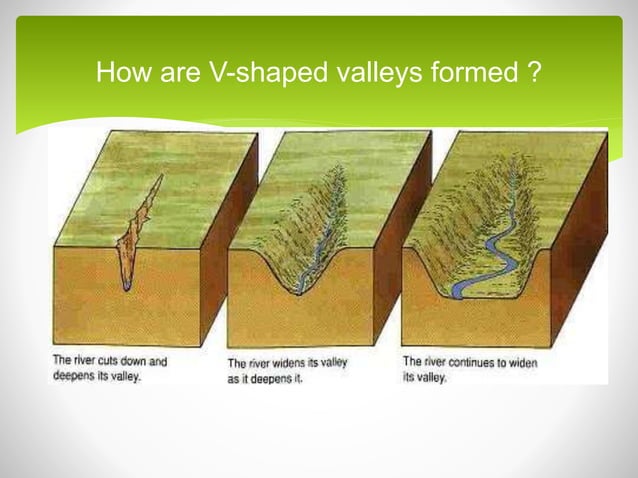 How are V-shaped valleys formed ?

The river cuts down and deepens its valley.

The river widens its valley as it deepens it.

The river continues to widen its valley.